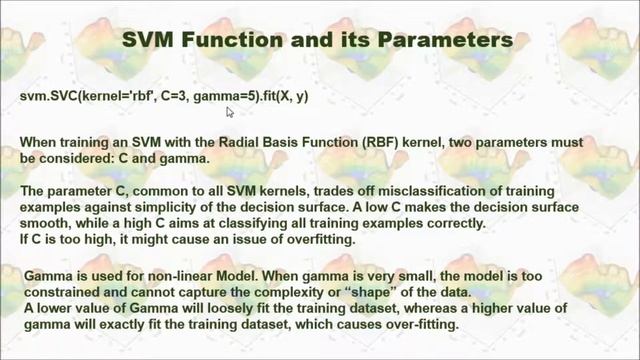 SVM Function and its Parameters

svm.SVC(kernel='rbf', C=3, gamma=5).fit(X, y)

When training an SVM with the Radial Basis Function (RBF) kernel, two parameters must be considered: C and gamma.

The parameter C, common to all SVM kernels, trades off misclassification of training examples against simplicity of the decision surface. A low C makes the decision surface smooth, while a high C aims at classifying all training examples correctly.
If C is too high, it might cause an issue of overfitting.

Gamma is used for non-linear Model. When gamma is very small, the model is too constrained and cannot capture the complexity or “shape” of the data.
A lower value of Gamma will loosely fit the training dataset, whereas a higher value of gamma will exactly fit the training dataset, which causes over-fitting.